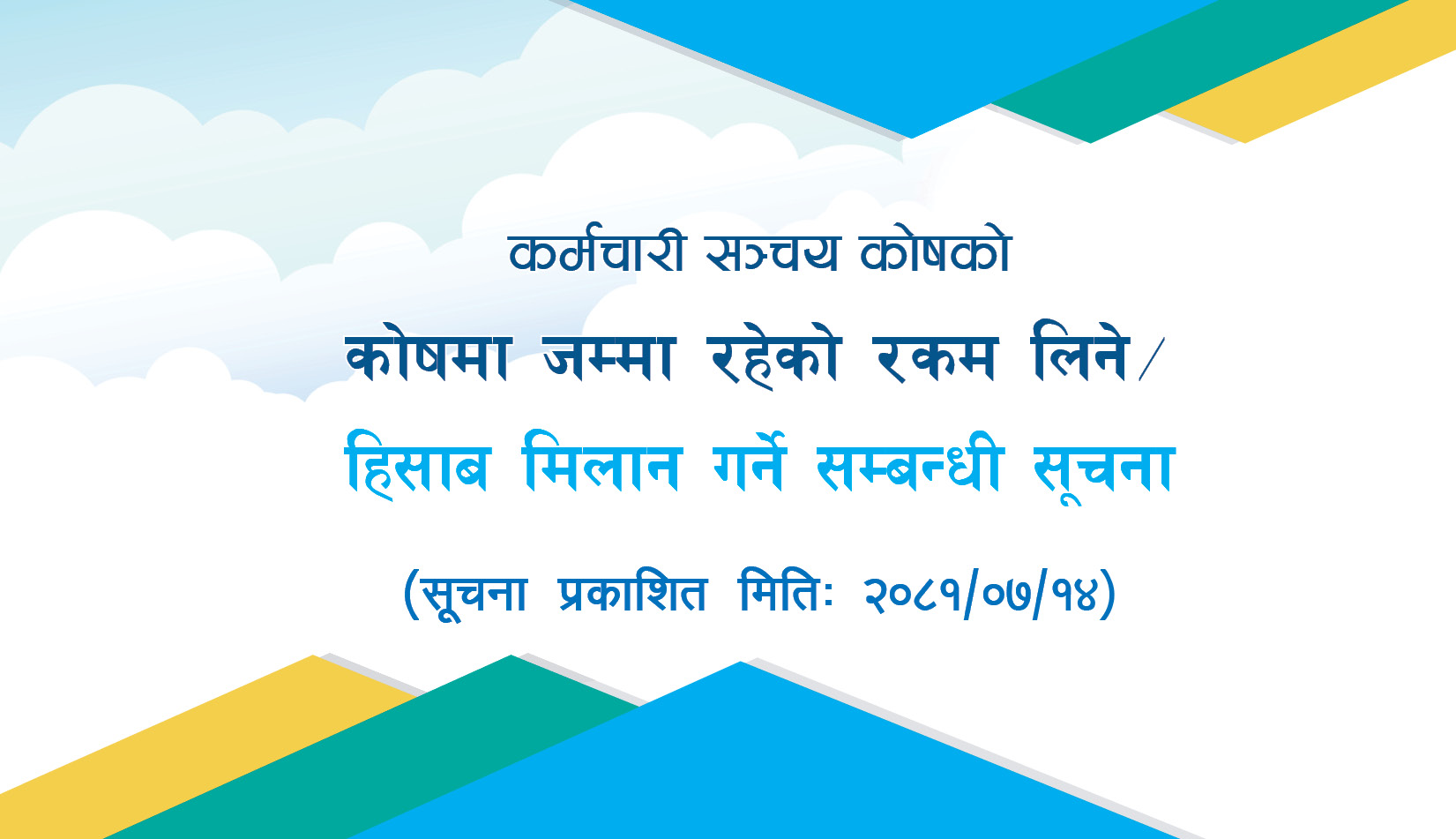 कर्मचारी सञ्चय कोषको

कोषमा जम्मा रहेको रकम लिने/

हिसाब मिलान गर्ने सम्बन्धी सूचना

(सूचना प्रकाशित मितिः २०८१/०७/१४)